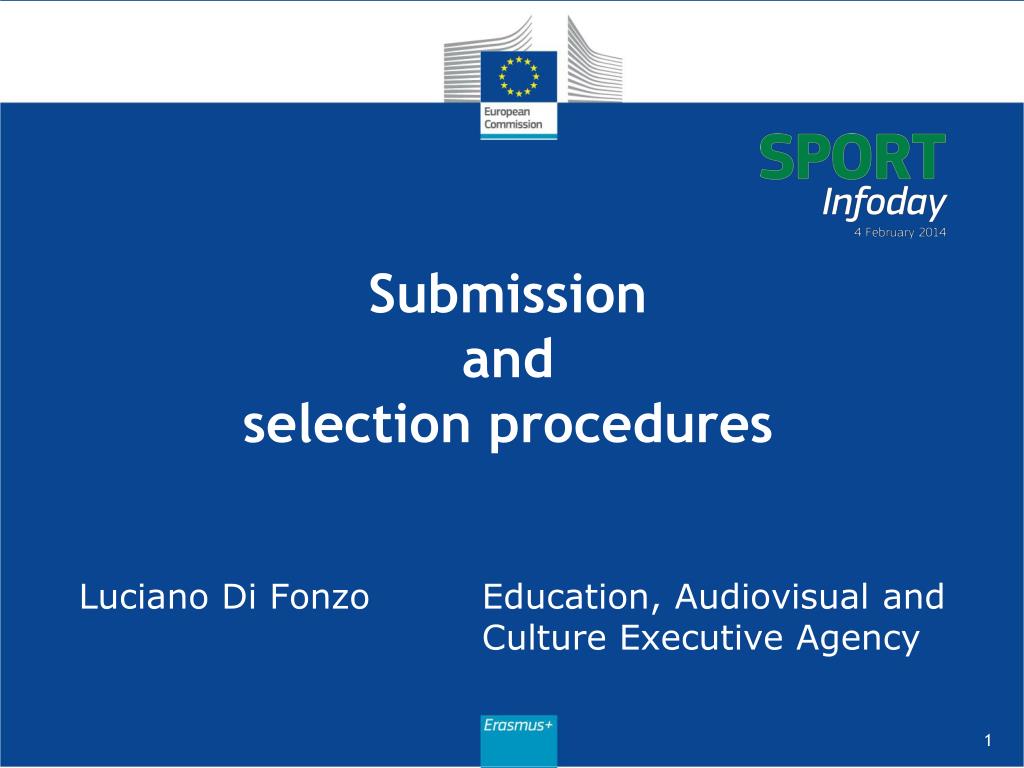 European Commission

SPORT
Infoday
4 February 2014

Submission
and
selection procedures

Luciano Di Fonzo

Education, Audiovisual and Culture Executive Agency

Erasmus+

1